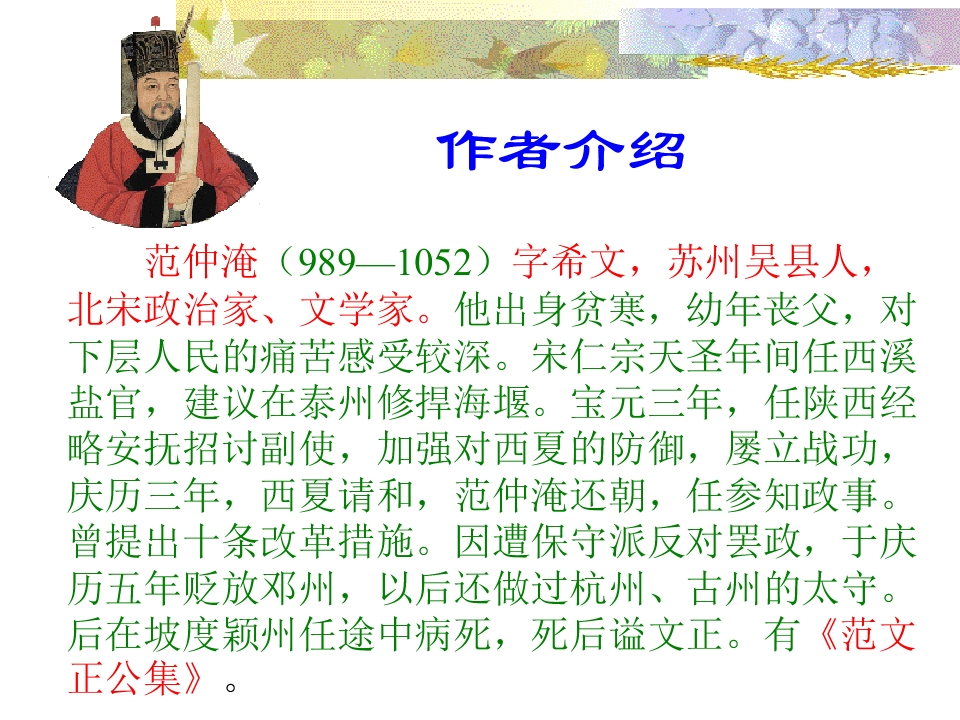 作者介绍

范仲淹（989—1052）字希文，苏州吴县人，北宋政治家、文学家。他出身贫寒，幼年丧父，对下层人民的痛苦感受较深。宋仁宗天圣年间任西溪盐官，建议在泰州修捍海堰。宝元三年，任陕西经略安抚招讨副使，加强对西夏的防御，屡立战功，庆历三年，西夏请和，范仲淹还朝，任参知政事。曾提出十条改革措施。因遭保守派反对罢政，于庆历五年贬放邓州，以后还做过杭州、古州的太守。后在坡度颖州任途中病死，死后谥文正。有《范文正公集》。